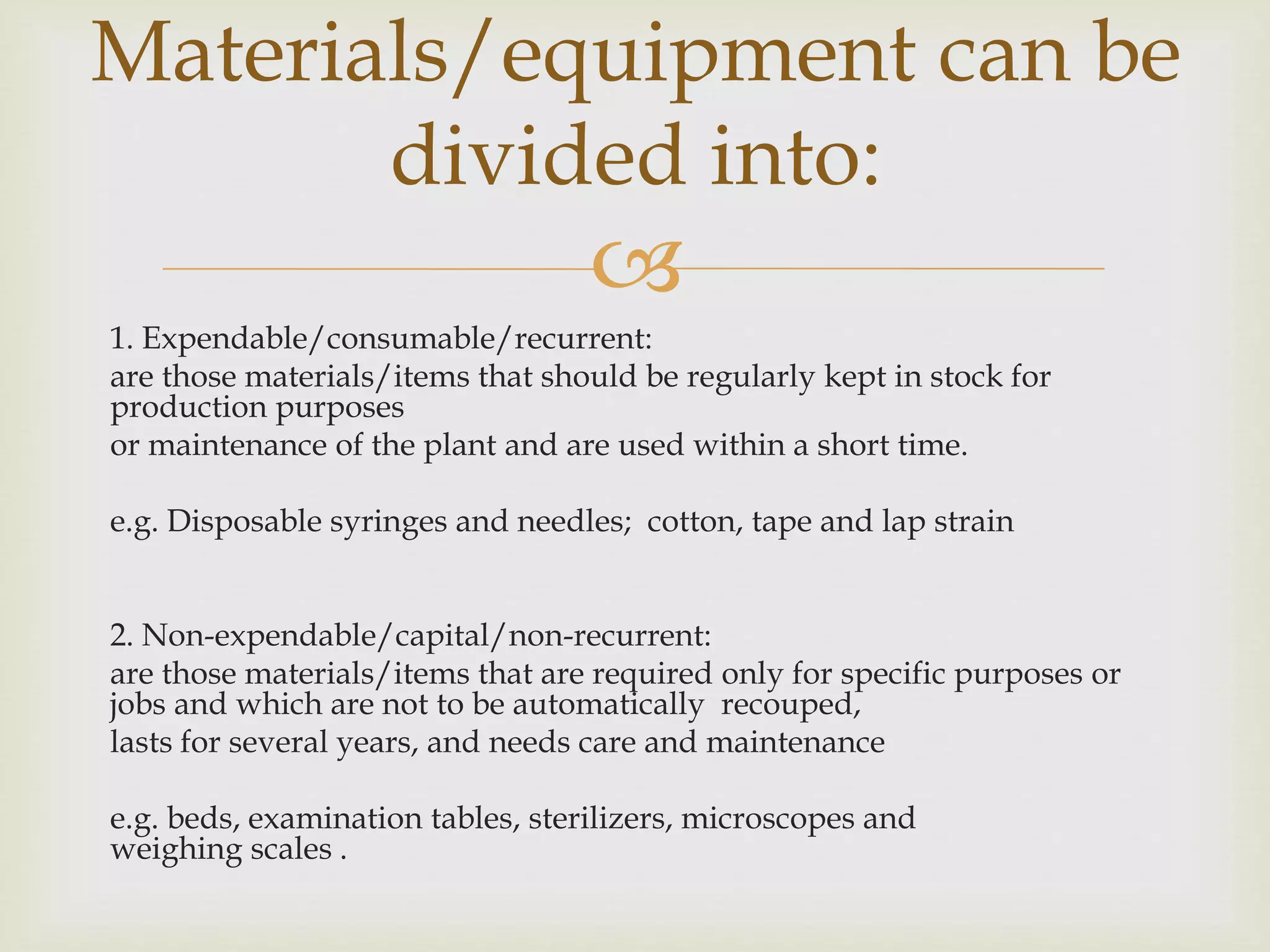 Materials/equipment can be divided into:

1. Expendable/consumable/recurrent:
are those materials/items that should be regularly kept in stock for production purposes
or maintenance of the plant and are used within a short time.

e.g. Disposable syringes and needles; cotton, tape and lap strain

2. Non-expendable/capital/non-recurrent:
are those materials/items that are required only for specific purposes or jobs and which are not to be automatically recouped,
lasts for several years, and needs care and maintenance

e.g. beds, examination tables, sterilizers, microscopes and weighing scales .